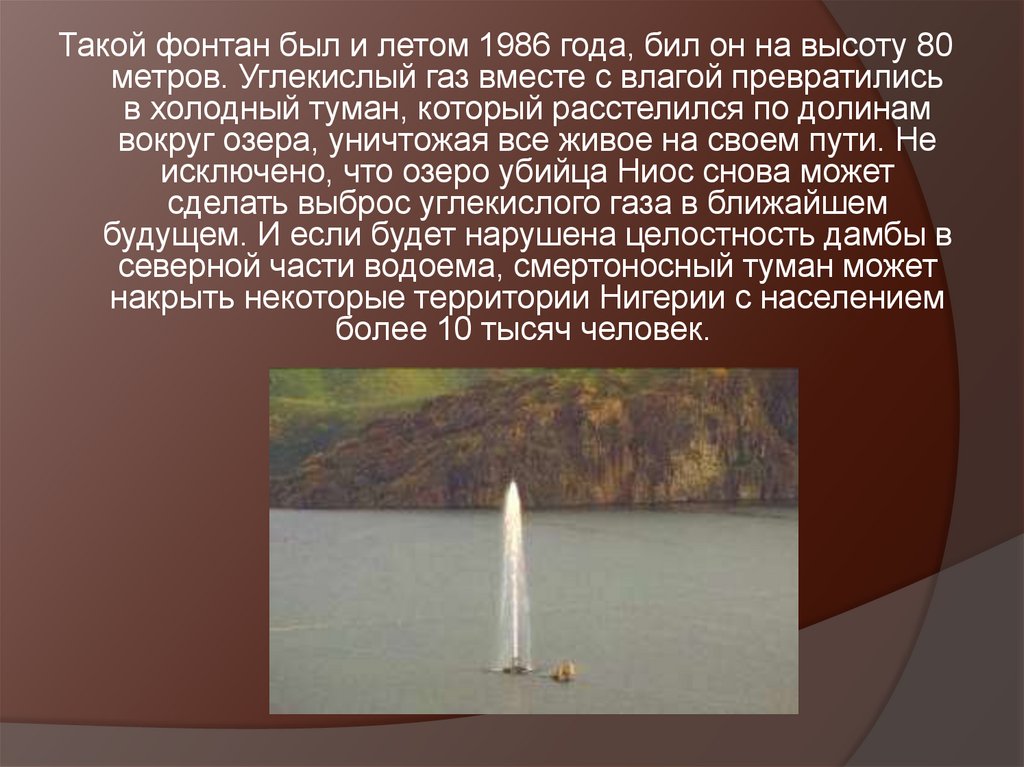 Такой фонтан был и летом 1986 года, бил он на высоту 80 метров. Углекислый газ вместе с влагой превратились в холодный туман, который расстелился по долинам вокруг озера, уничтожая все живое на своем пути. Не исключено, что озеро убийца Ниос снова может сделать выброс углекислого газа в ближайшем будущем. И если будет нарушена целостность дамбы в северной части водоема, смертоносный туман может накрыть некоторые территории Нигерии с населением более 10 тысяч человек.